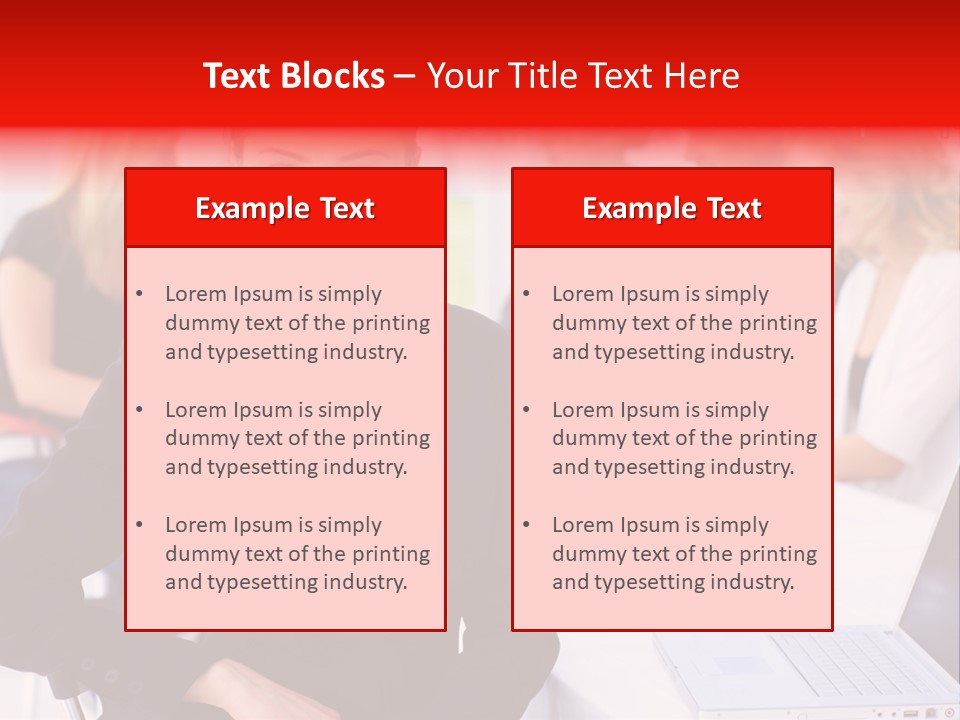 Text Blocks – Your Title Text Here

Example Text

• Lorem Ipsum is simply dummy text of the printing and typesetting industry.

• Lorem Ipsum is simply dummy text of the printing and typesetting industry.

• Lorem Ipsum is simply dummy text of the printing and typesetting industry.

Example Text

• Lorem Ipsum is simply dummy text of the printing and typesetting industry.

• Lorem Ipsum is simply dummy text of the printing and typesetting industry.

• Lorem Ipsum is simply dummy text of the printing and typesetting industry.